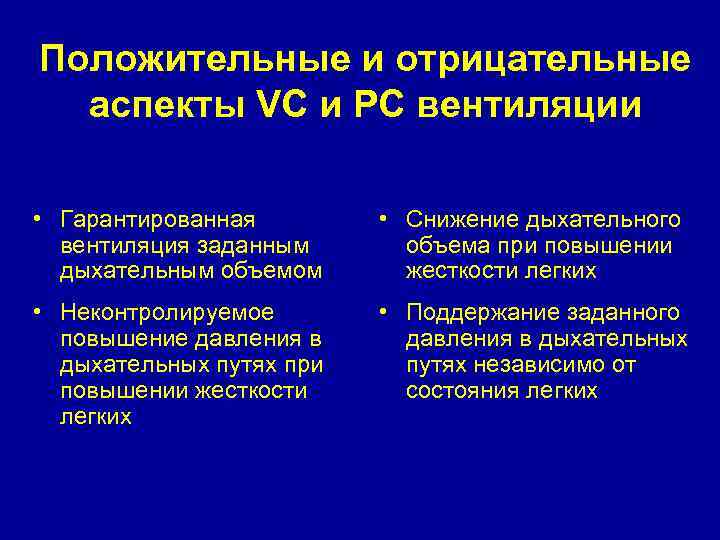 Положительные и отрицательные аспекты VC и PC вентиляции

• Гарантированная вентиляция заданным дыхательным объемом

• Неконтролируемое повышение давления в дыхательных путях при повышении жесткости легких

• Снижение дыхательного объема при повышении жесткости легких

• Поддержание заданного давления в дыхательных путях независимо от состояния легких